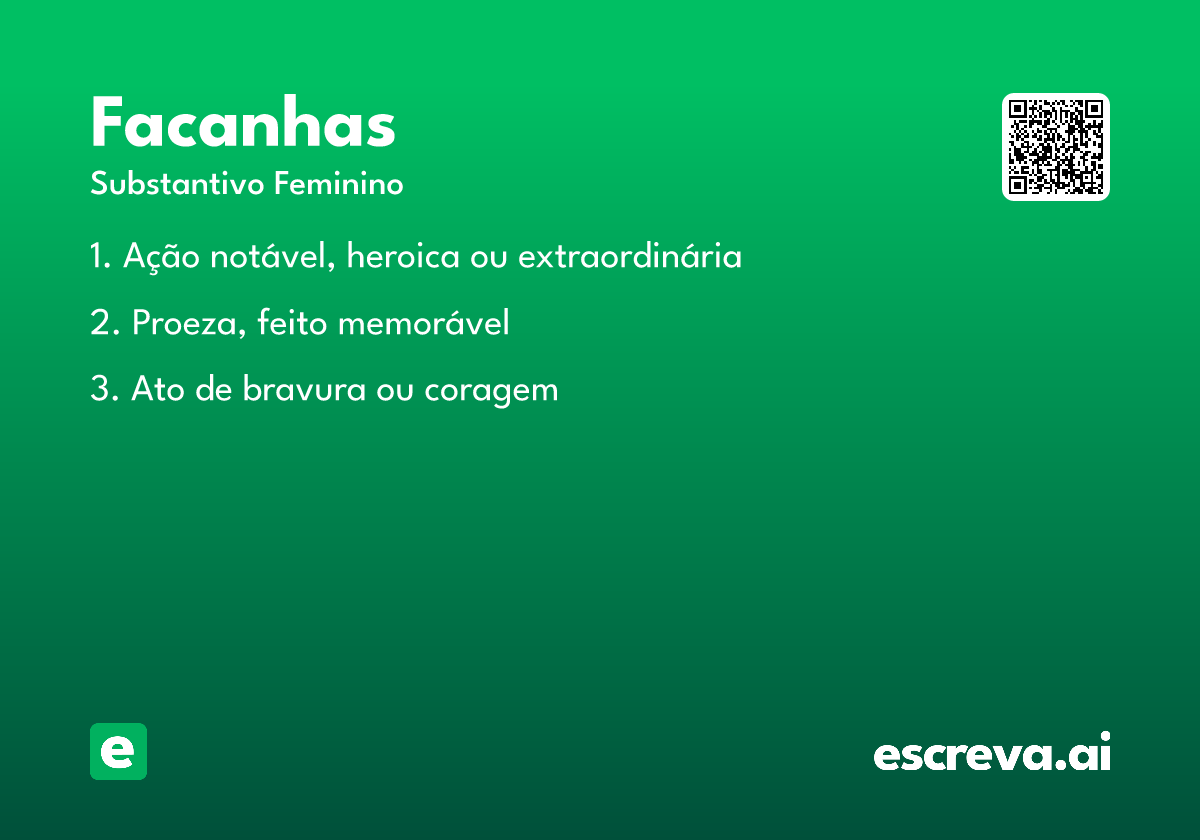 Facanhas
Substantivo Feminino

1. Ação notável, heroica ou extraordinária

2. Proeza, feito memorável

3. Ato de bravura ou coragem

e

escreva.ai